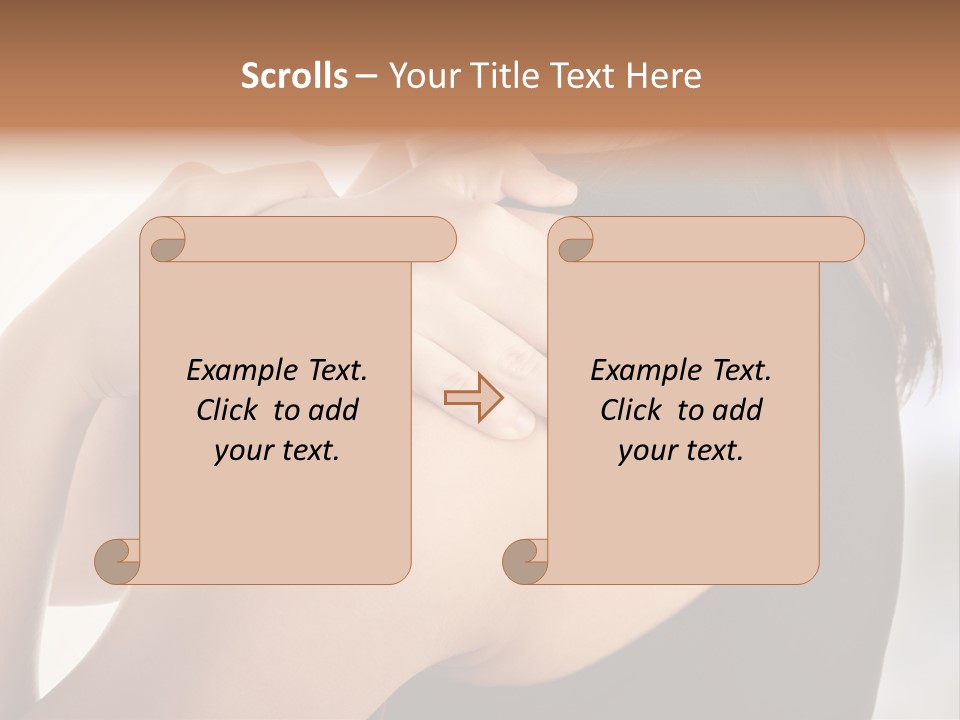 Scrolls – Your Title Text Here

Example Text. Click to add your text.

Example Text. Click to add your text.